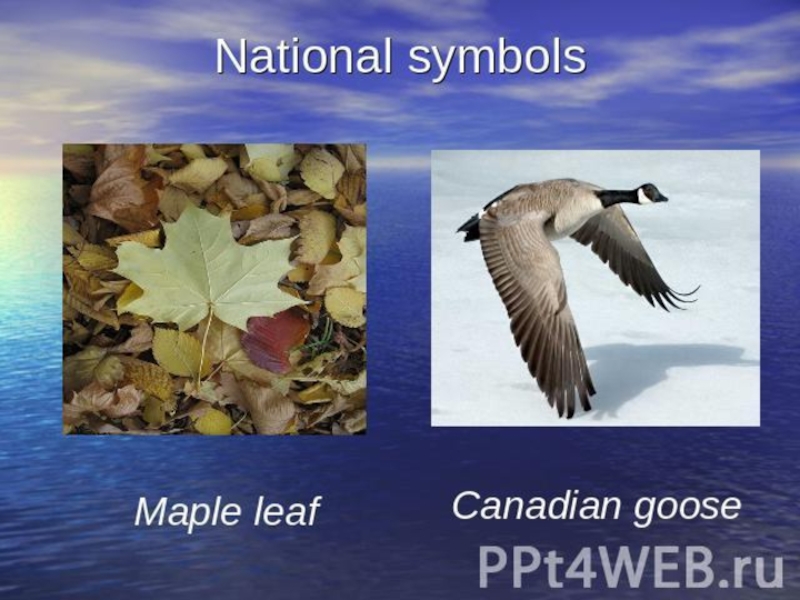 National symbols

Maple leaf

Canadian goose

PPt4WEB.ru